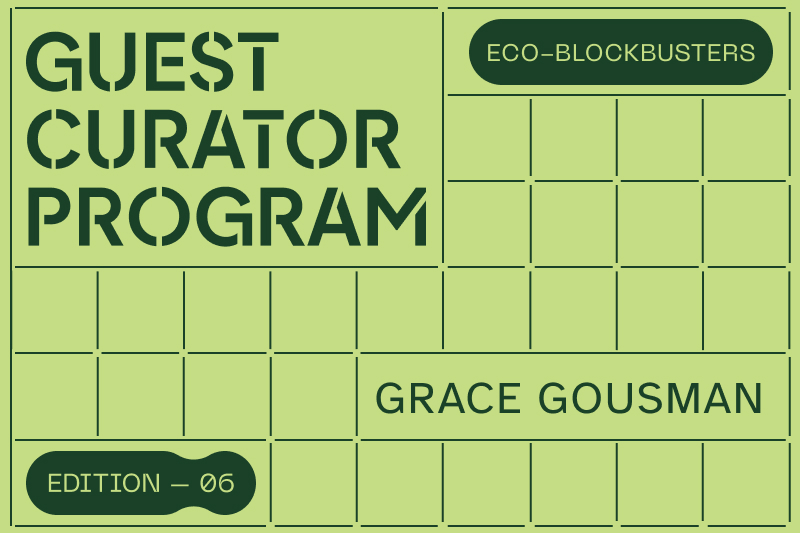 GUEST CURATOR PROGRAM

ECO-BLOCKBUSTERS

GRACE GOUSMAN

EDITION — 06